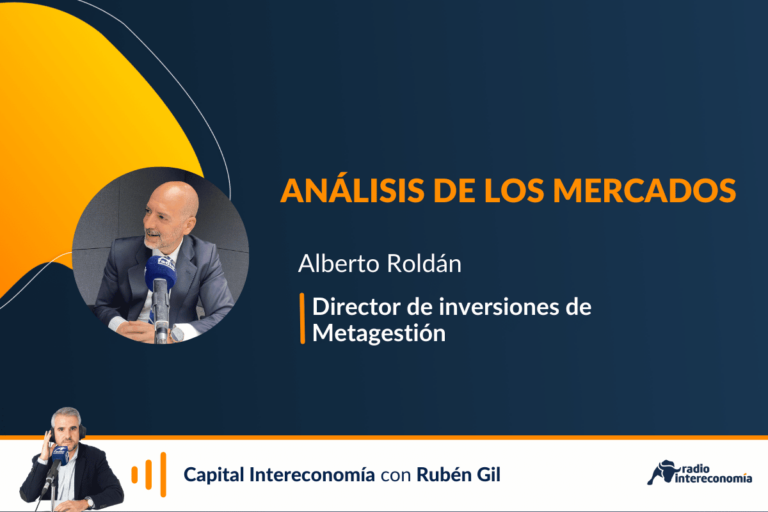 ANÁLISIS DE LOS MERCADOS

Alberto Roldán

Director de inversiones de Metagestión

Capital Intereconomía con Rubén Gil

radio intereconomía